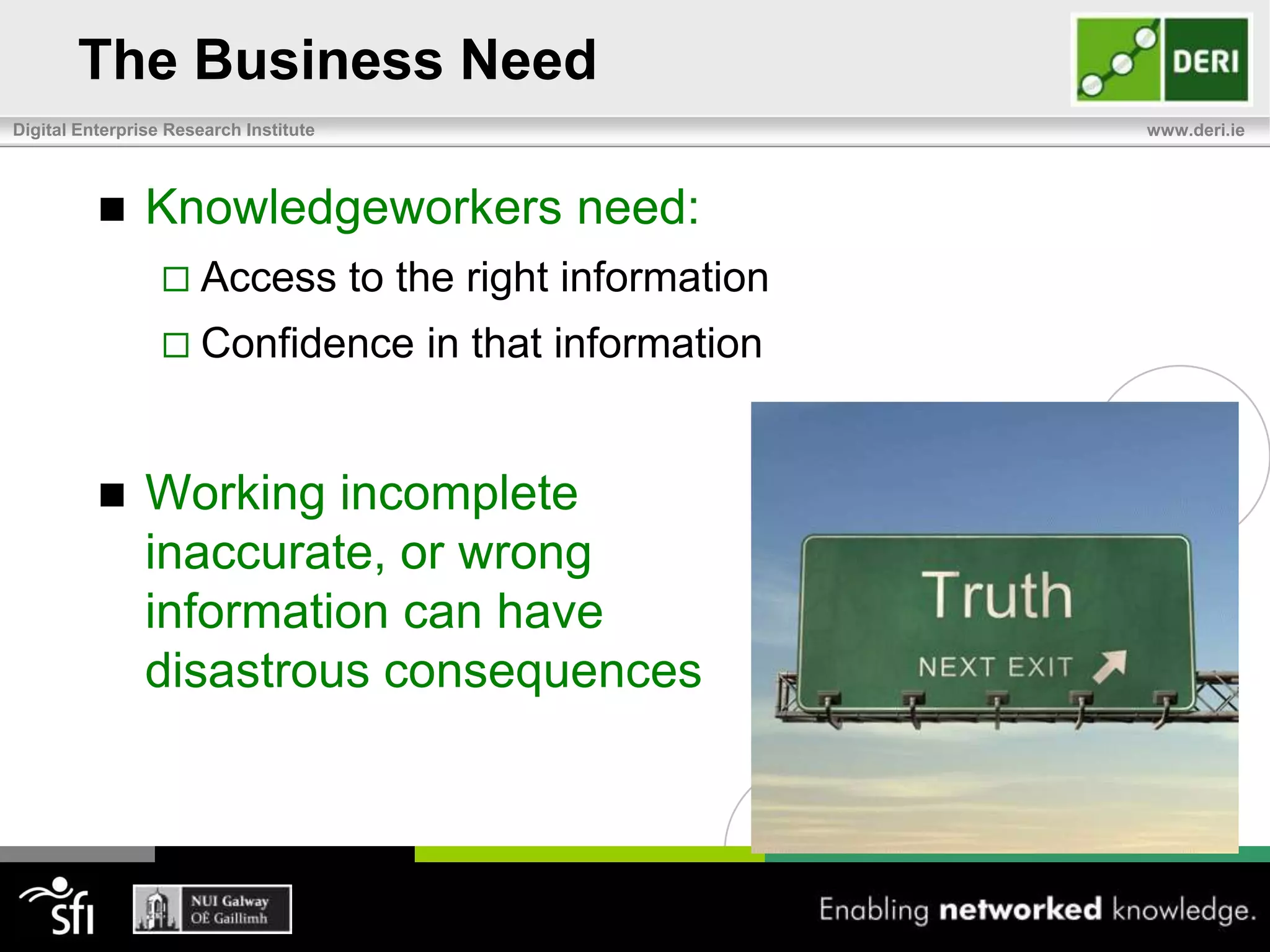 The Business Need

DERI

Digital Enterprise Research Institute

www.deri.ie

■ Knowledgeworkers need:

□ Access to the right information

□ Confidence in that information

■ Working incomplete inaccurate, or wrong information can have disastrous consequences

Truth

NEXT EXIT

sfi

NUI Galway
OÉ Gaillimh

Enabling networked knowledge.